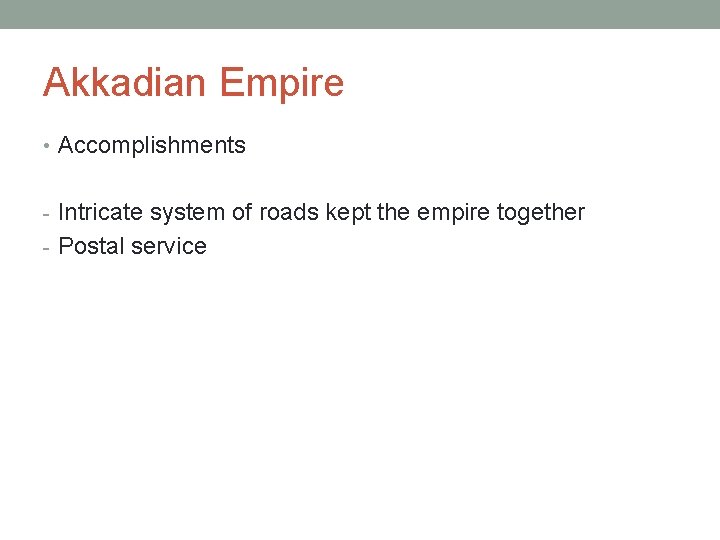 Akkadian Empire

• Accomplishments

- Intricate system of roads kept the empire together
- Postal service